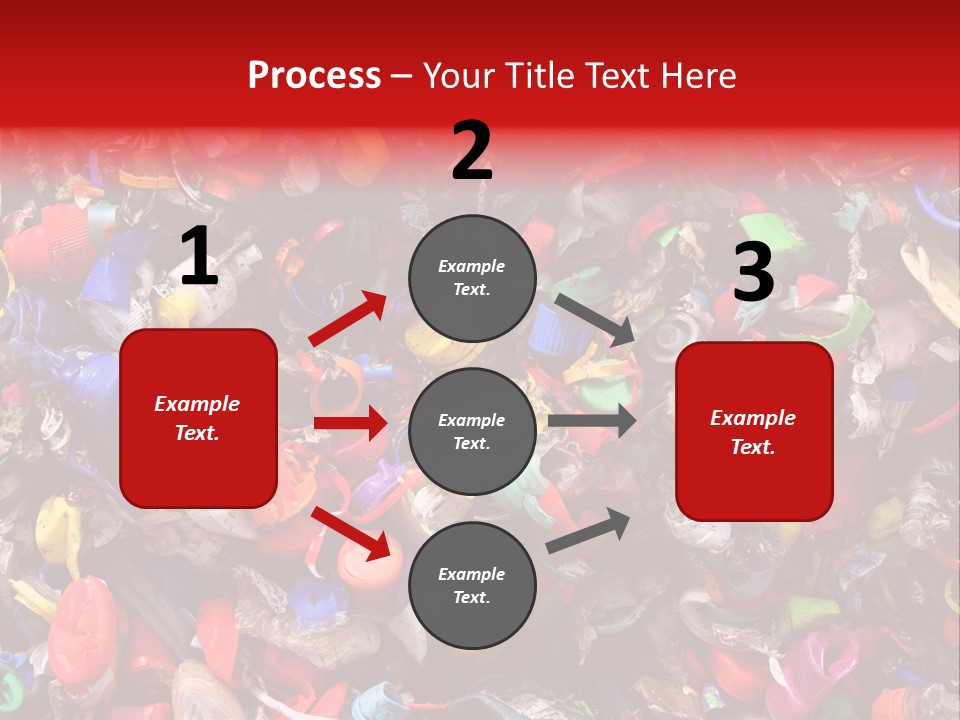 Process – Your Title Text Here

1

Example Text.

2

Example Text.

Example Text.

Example Text.

3

Example Text.